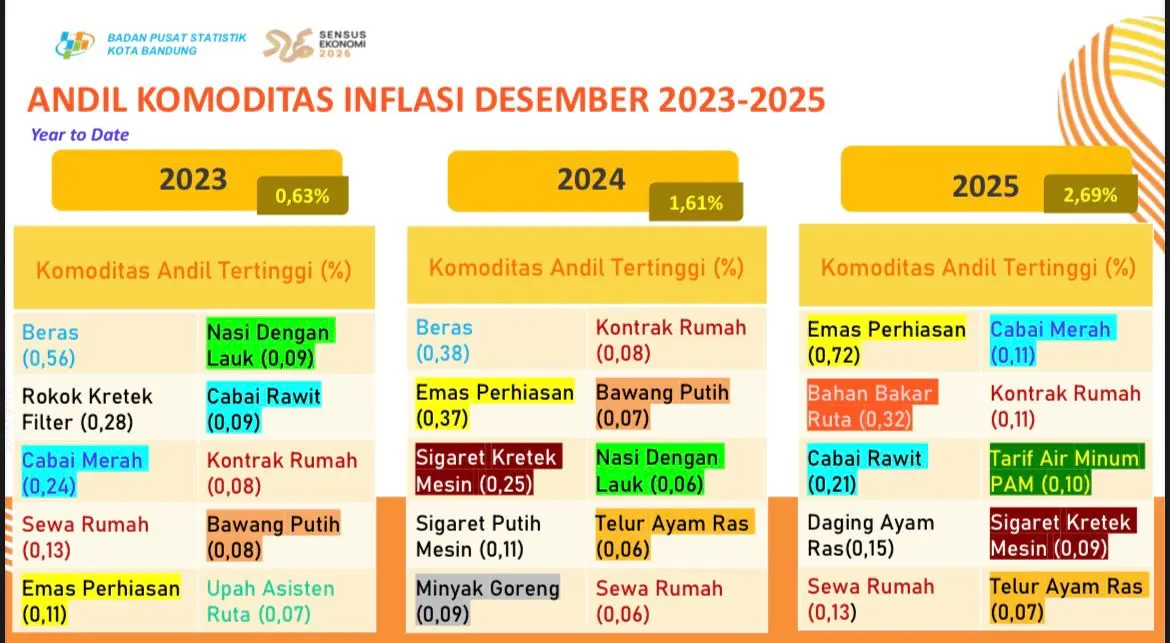 BADAN PUSAT STATISTIK KOTA BANDUNG

SENSUS EKONOMI 2026

ANDIL KOMODITAS INFLASI DESEMBER 2023-2025

Year to Date

2023 0,63%

Komoditas Andil Tertinggi (%)

| | |
|---|---|
| Beras (0,56) | Nasi Dengan Lauk (0,09) |
| Rokok Kretek Filter (0,28) | Cabai Rawit (0,09) |
| Cabai Merah (0,24) | Kontrak Rumah (0,08) |
| Sewa Rumah (0,13) | Bawang Putih (0,08) |
| Emas Perhiasan (0,11) | Upah Asisten Ruta (0,07) |

2024 1,61%

Komoditas Andil Tertinggi (%)

| | |
|---|---|
| Beras (0,38) | Kontrak Rumah (0,08) |
| Emas Perhiasan (0,37) | Bawang Putih (0,07) |
| Sigaret Kretek Mesin (0,25) | Nasi Dengan Lauk (0,06) |
| Sigaret Putih Mesin (0,11) | Telur Ayam Ras (0,06) |
| Minyak Goreng (0,09) | Sewa Rumah (0,06) |

2025 2,69%

Komoditas Andil Tertinggi (%)

| | |
|---|---|
| Emas Perhiasan (0,72) | Cabai Merah (0,11) |
| Bahan Bakar Ruta (0,32) | Kontrak Rumah (0,11) |
| Cabai Rawit (0,21) | Tarif Air Minum PAM (0,10) |
| Daging Ayam Ras(0,15) | Sigaret Kretek Mesin (0,09) |
| Sewa Rumah (0,13) | Telur Ayam Ras (0,07) |